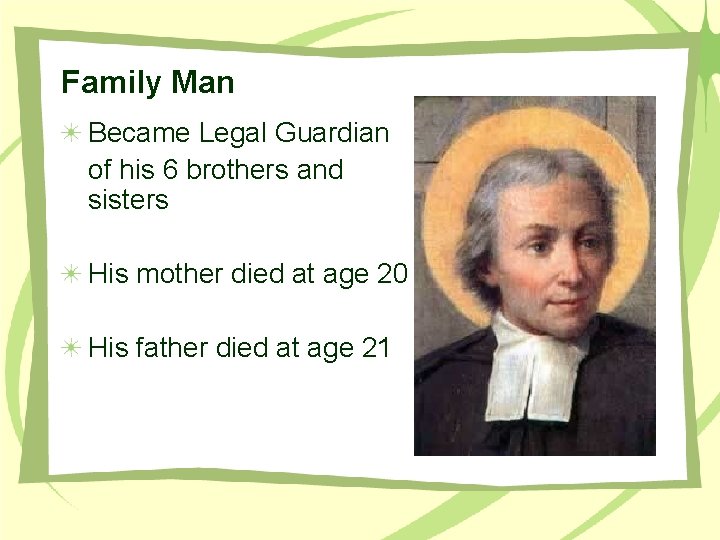 Family Man

Became Legal Guardian of his 6 brothers and sisters

His mother died at age 20

His father died at age 21